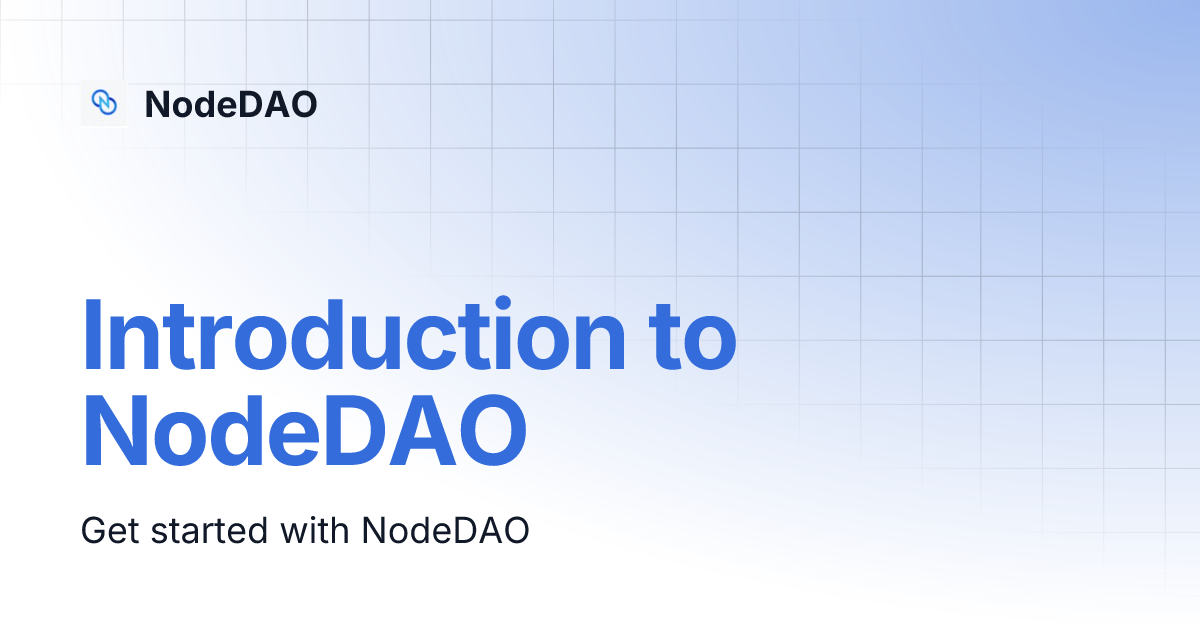 NodeDAO

Introduction to NodeDAO

Get started with NodeDAO